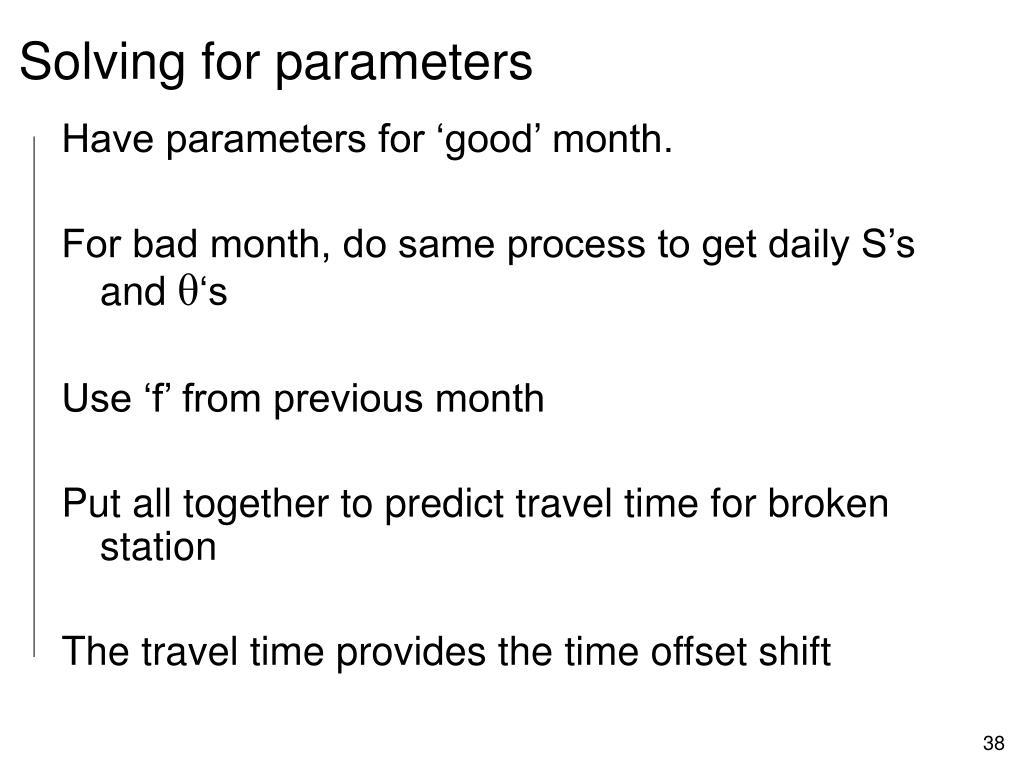 Solving for parameters

Have parameters for ‘good’ month.

For bad month, do same process to get daily S’s and $\theta$‘s

Use ‘f’ from previous month

Put all together to predict travel time for broken station

The travel time provides the time offset shift

38